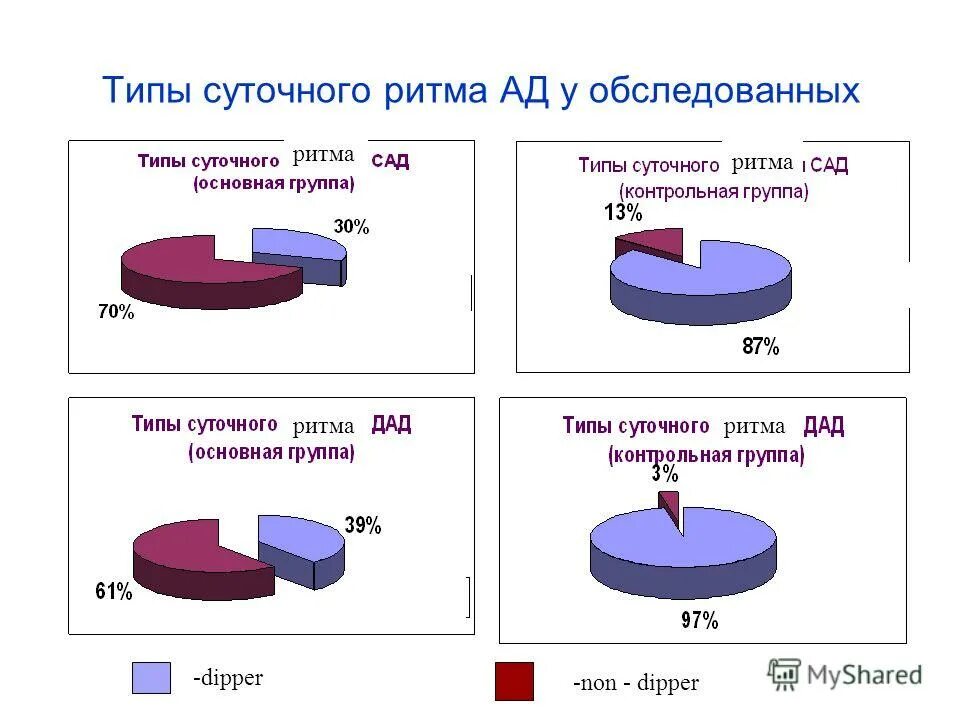 Типы суточного ритма АД у обследованных

Типы суточного ритма САД (основная группа)

30%

70%

Типы суточного ритма САД (контрольная группа)

13%

87%

Типы суточного ритма ДАД (основная группа)

39%

61%

Типы суточного ритма ДАД (контрольная группа)

3%

97%

-dipper

-non - dipper

MyShared